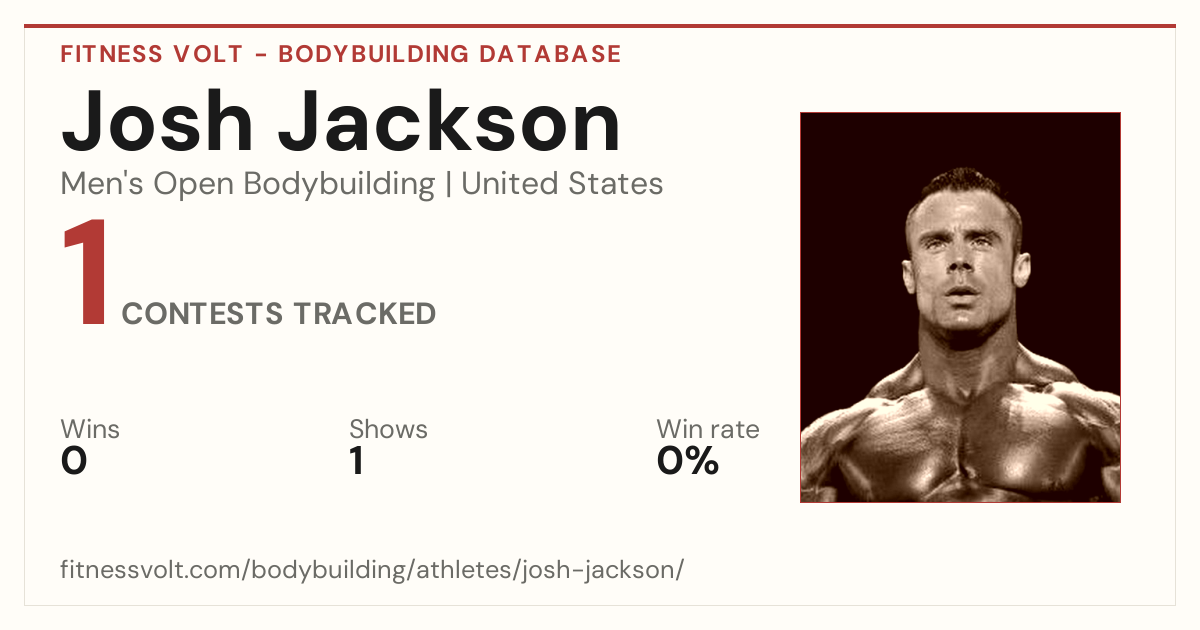 FITNESS VOLT - BODYBUILDING DATABASE

Josh Jackson

Men's Open Bodybuilding | United States

1 CONTESTS TRACKED

Wins
0

Shows
1

Win rate
0%

fitnessvolt.com/bodybuilding/athletes/josh-jackson/